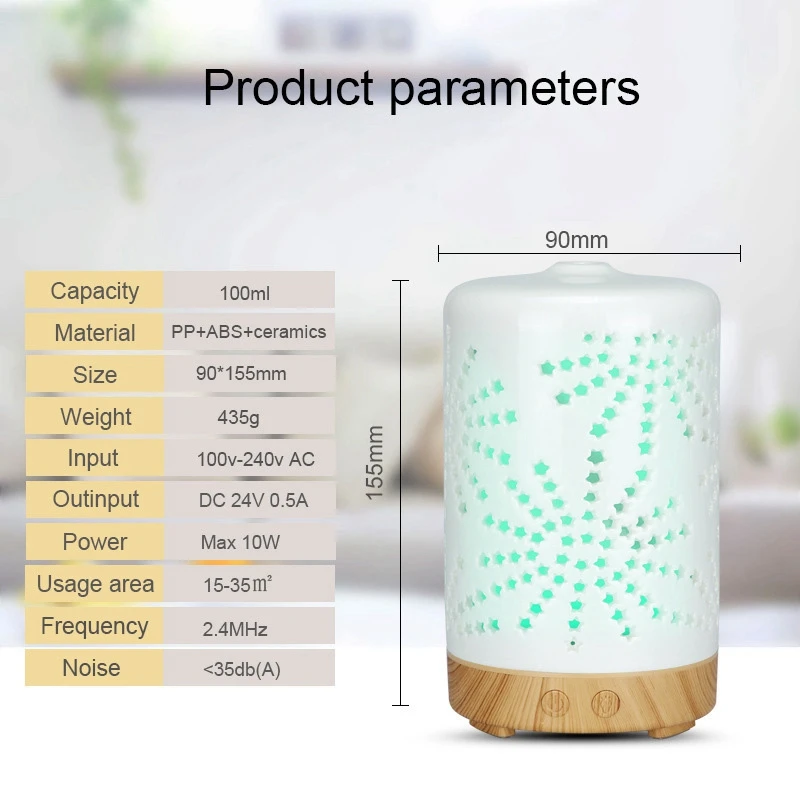 Product parameters

| Capacity | 100ml |
|---|---|
| Material | PP+ABS+ceramics |
| Size | 90*155mm |
| Weight | 435g |
| Input | 100v-240v AC |
| Outinput | DC 24V 0.5A |
| Power | Max 10W |
| Usage area | 15-35㎡ |
| Frequency | 2.4MHz |
| Noise | <35db(A) |

90mm

155mm